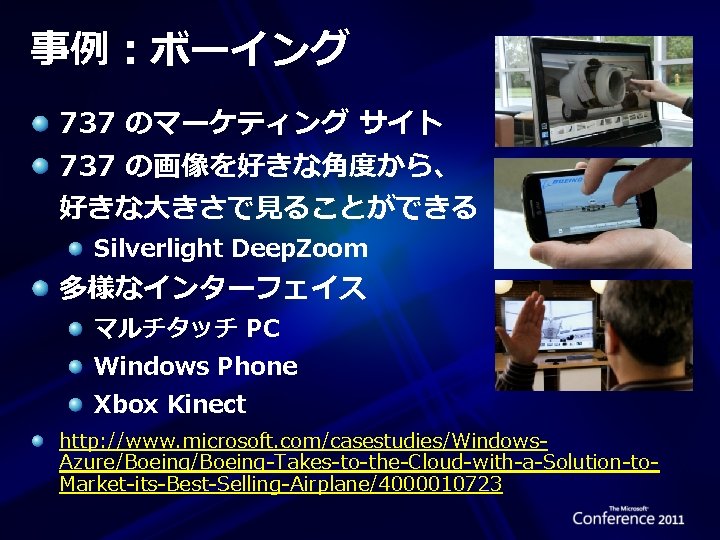 事例：ボーイング

737 のマーケティング サイト

737 の画像を好きな角度から、好きな大きさで見ることができる

Silverlight DeepZoom

多様なインターフェイス

マルチタッチ PC

Windows Phone

Xbox Kinect

http://www.microsoft.com/casestudies/Windows-Azure/Boeing/Boeing-Takes-to-the-Cloud-with-a-Solution-to-Market-its-Best-Selling-Airplane/4000010723

BOEING

The Microsoft Conference 2011